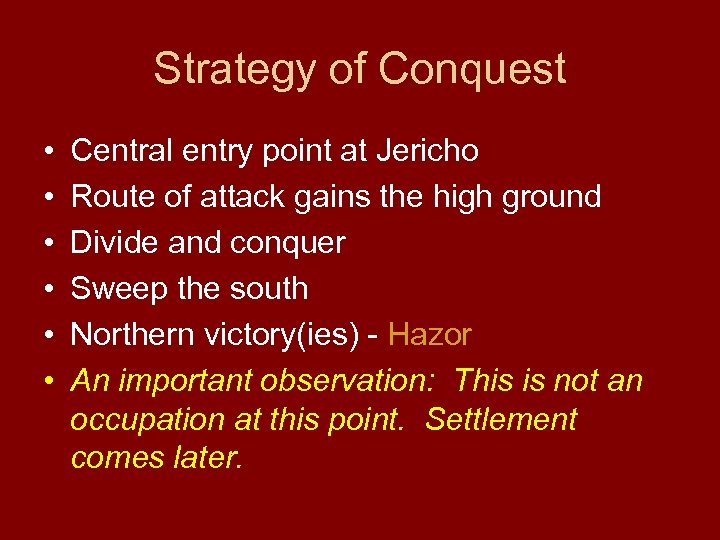 Strategy of Conquest

• Central entry point at Jericho
• Route of attack gains the high ground
• Divide and conquer
• Sweep the south
• Northern victory(ies) - Hazor
• An important observation: This is not an occupation at this point. Settlement comes later.